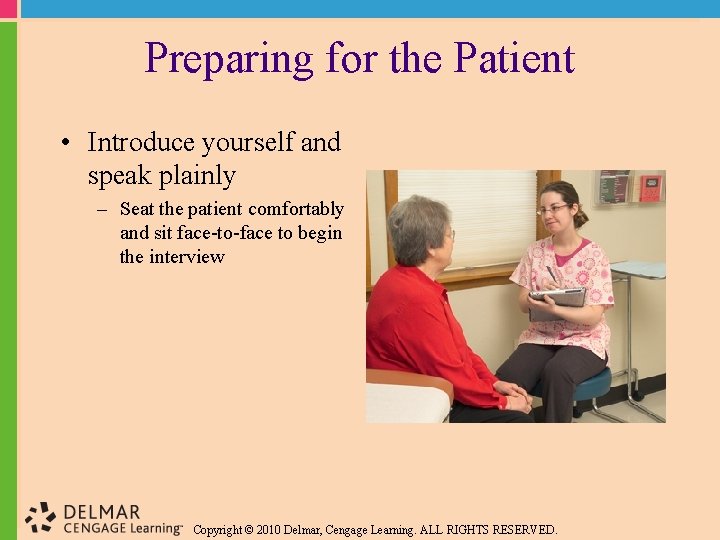 Preparing for the Patient

• Introduce yourself and speak plainly

– Seat the patient comfortably and sit face-to-face to begin the interview

DELMAR CENGAGE Learning™

Copyright © 2010 Delmar, Cengage Learning. ALL RIGHTS RESERVED.